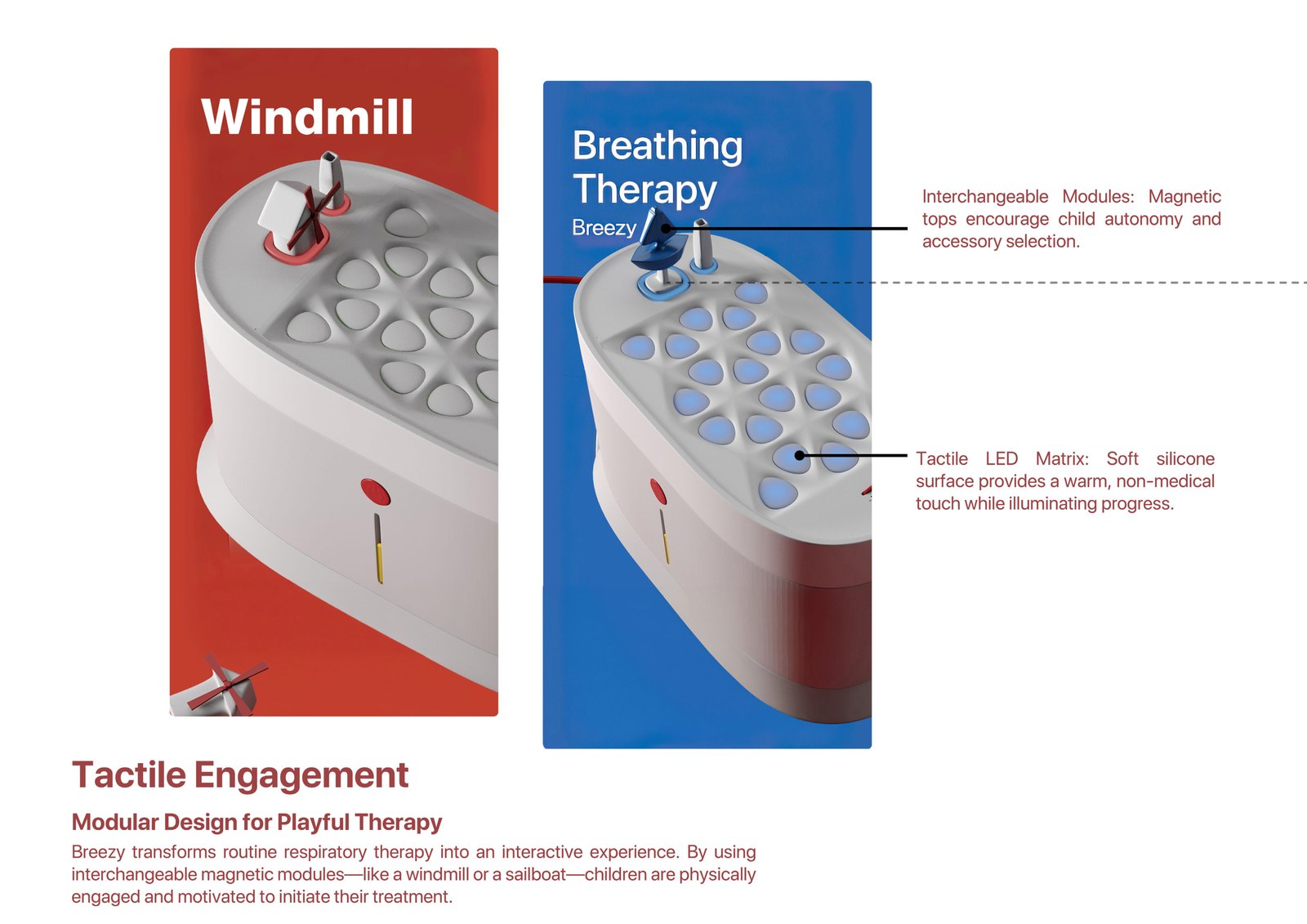 Windmill

Breathing Therapy
Breezy

Interchangeable Modules: Magnetic tops encourage child autonomy and accessory selection.

Tactile LED Matrix: Soft silicone surface provides a warm, non-medical touch while illuminating progress.

Tactile Engagement

Modular Design for Playful Therapy

Breezy transforms routine respiratory therapy into an interactive experience. By using interchangeable magnetic modules—like a windmill or a sailboat—children are physically engaged and motivated to initiate their treatment.